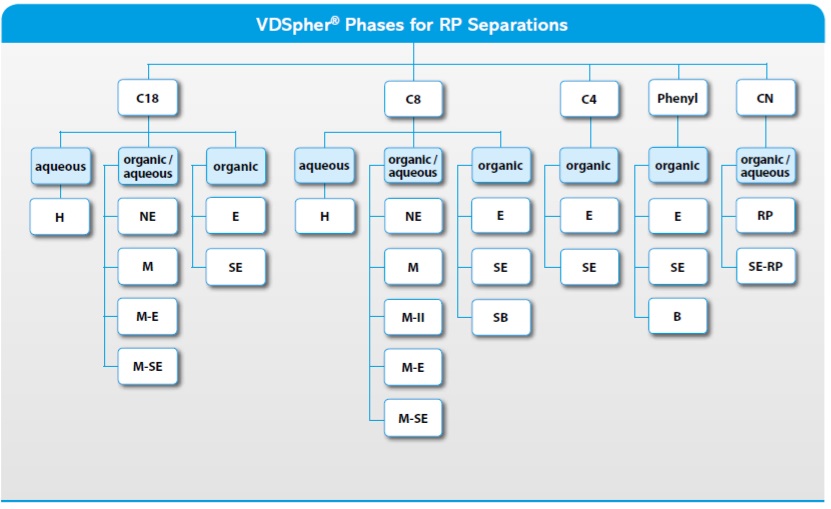 VDSpher® Phases for RP Separations

C18
aqueous
H
organic / aqueous
NE
M
M-E
M-SE
organic
E
SE

C8
aqueous
H
organic / aqueous
NE
M
M-II
M-E
M-SE
organic
E
SE
SB

C4
organic
E
SE

Phenyl
organic
E
SE
B

CN
organic / aqueous
RP
SE-RP